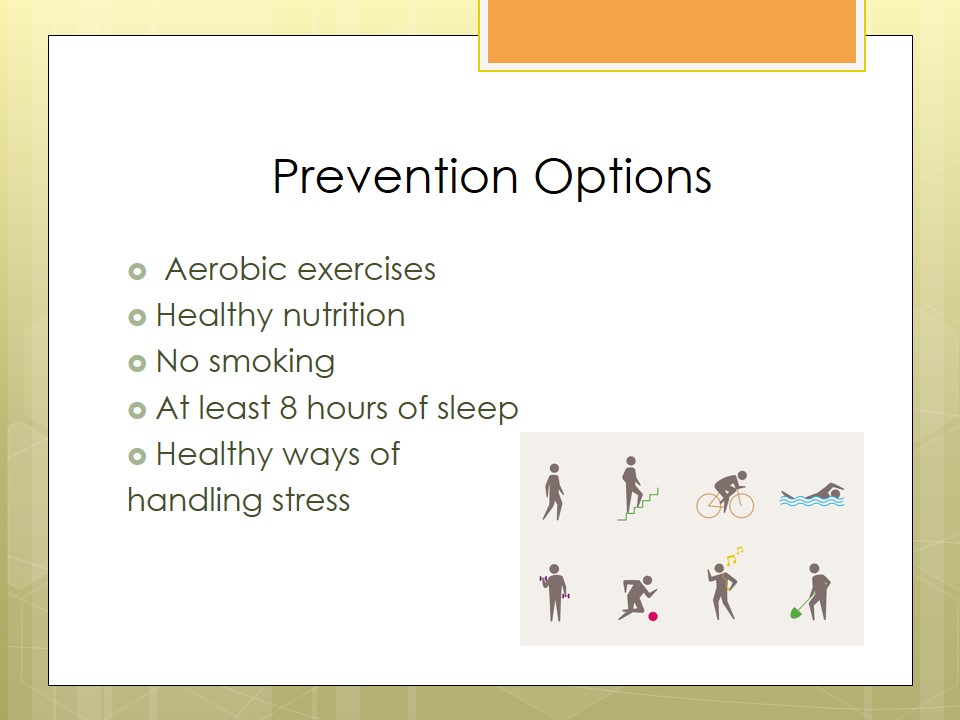 Prevention Options

Aerobic exercises
Healthy nutrition
No smoking
At least 8 hours of sleep
Healthy ways of handling stress